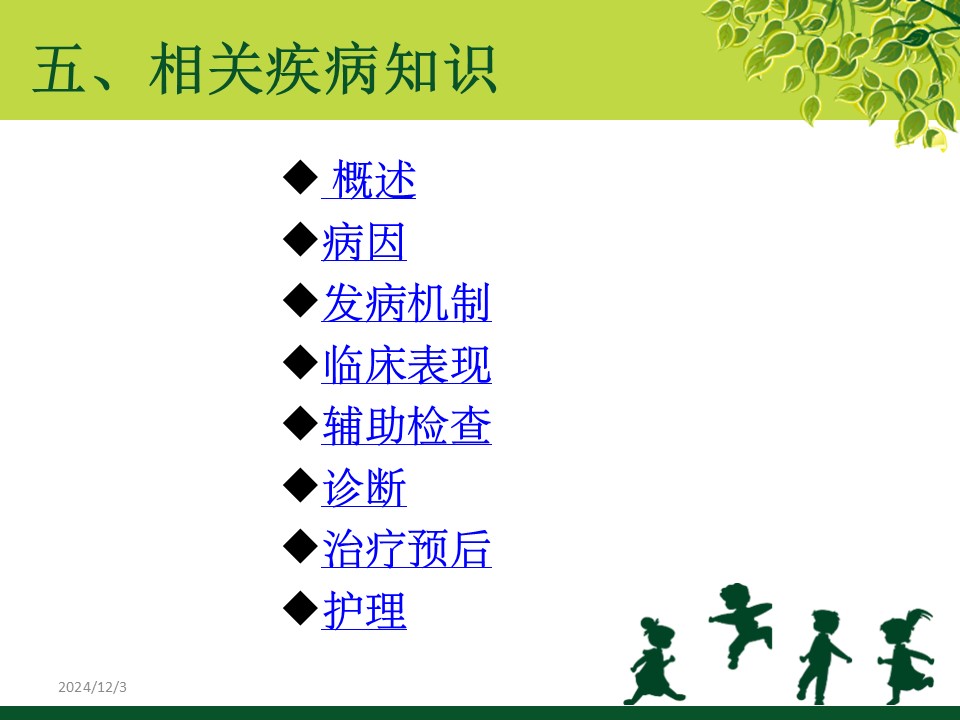 五、相关疾病知识

◆ 概述
◆病因
◆发病机制
◆临床表现
◆辅助检查
◆诊断
◆治疗预后
◆护理

2024/12/3